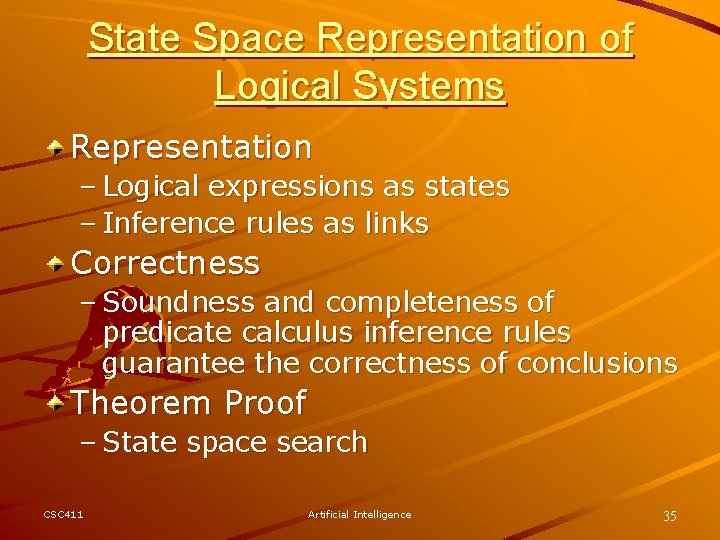 State Space Representation of Logical Systems

Representation
– Logical expressions as states
– Inference rules as links

Correctness
– Soundness and completeness of predicate calculus inference rules guarantee the correctness of conclusions

Theorem Proof
– State space search

CSC411

Artificial Intelligence

35